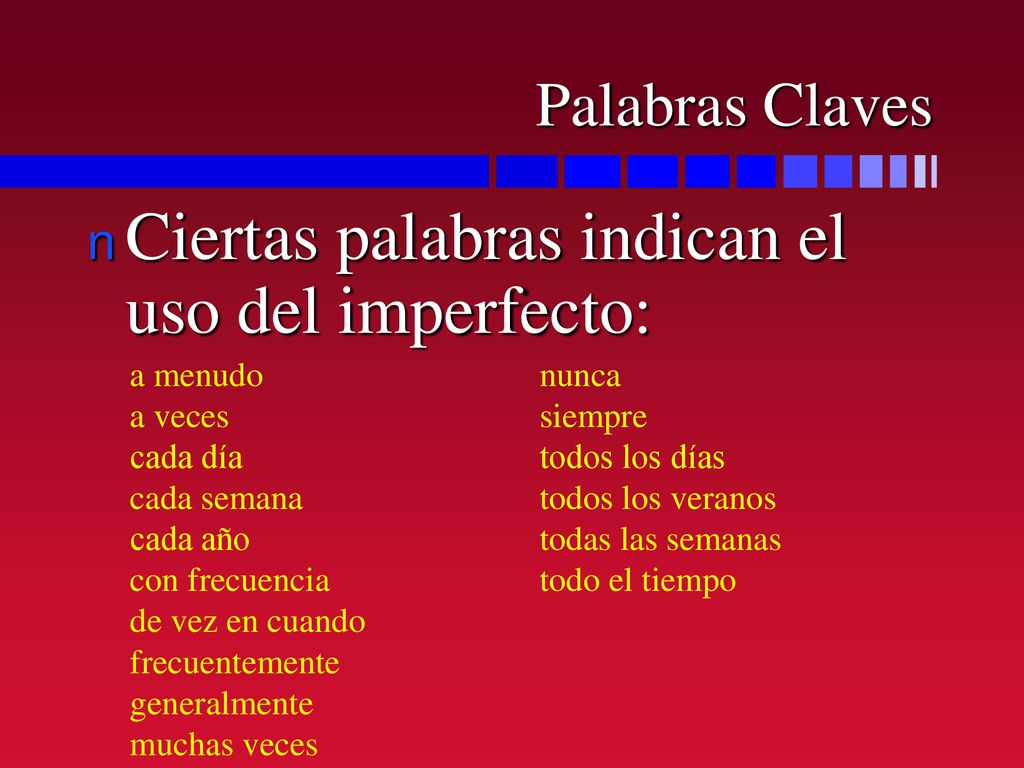 Palabras Claves

n Ciertas palabras indican el uso del imperfecto:

a menudo
a veces
cada día
cada semana
cada año
con frecuencia
de vez en cuando
frecuentemente
generalmente
muchas veces

nunca
siempre
todos los días
todos los veranos
todas las semanas
todo el tiempo